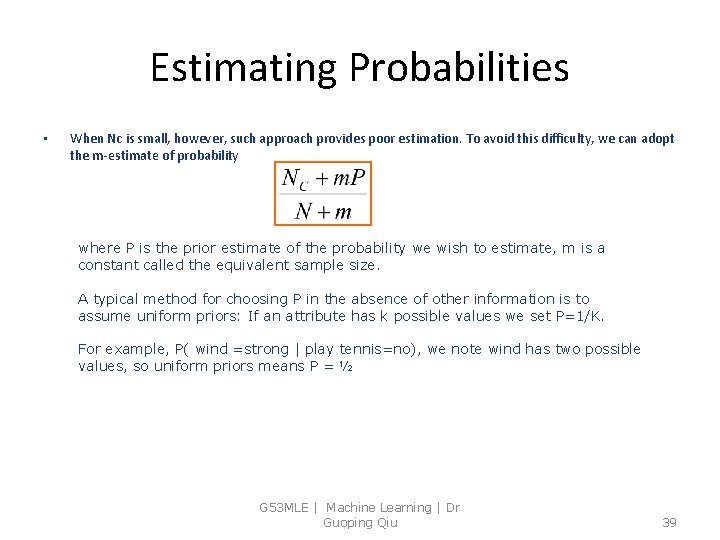 Estimating Probabilities

• When Nc is small, however, such approach provides poor estimation. To avoid this difficulty, we can adopt the m-estimate of probability

$\frac{N_C + mP}{N + m}$

where P is the prior estimate of the probability we wish to estimate, m is a constant called the equivalent sample size.

A typical method for choosing P in the absence of other information is to assume uniform priors: If an attribute has k possible values we set P=1/K.

For example, P( wind =strong | play tennis=no), we note wind has two possible values, so uniform priors means P = ½

G53MLE | Machine Learning | Dr Guoping Qiu

39